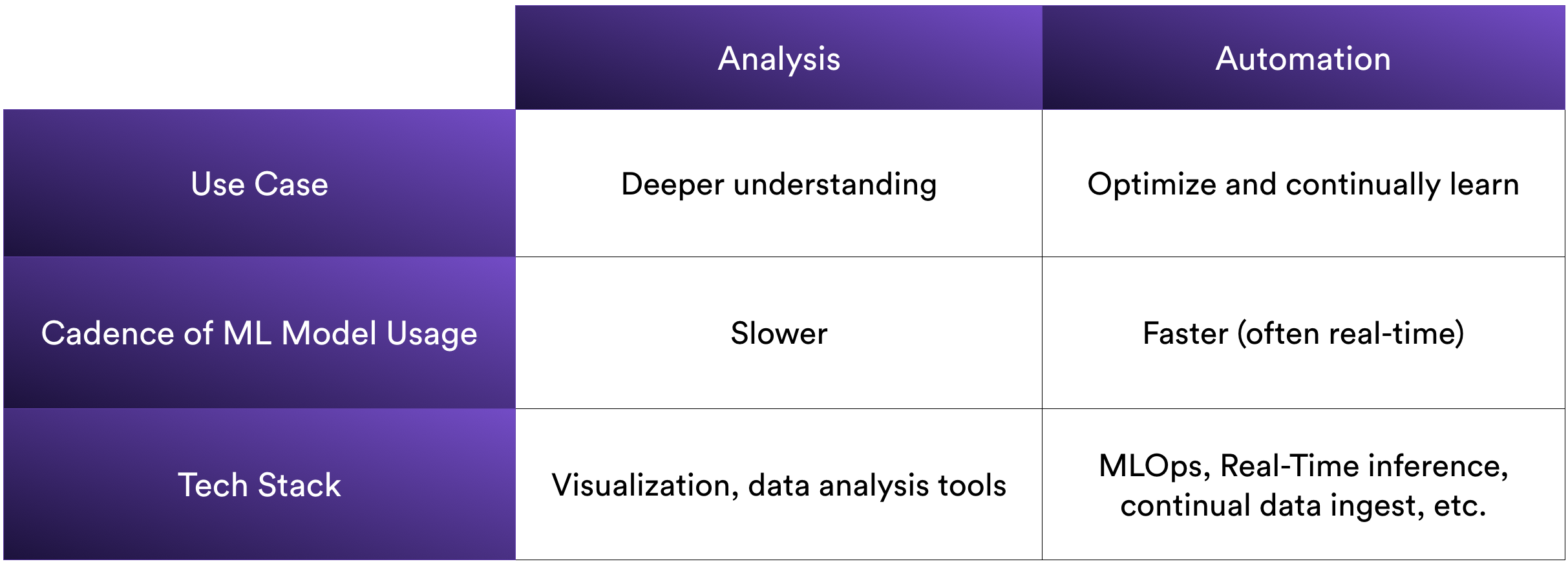 |  | Analysis | Automation |
|---|---|---|
| Use Case | Deeper understanding | Optimize and continually learn |
| Cadence of ML Model Usage | Slower | Faster (often real-time) |
| Tech Stack | Visualization, data analysis tools | MLOps, Real-Time inference, continual data ingest, etc. |